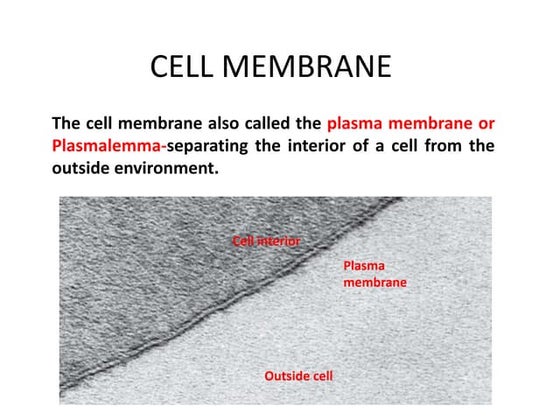 CELL MEMBRANE

The cell membrane also called the plasma membrane or Plasmalemma-separating the interior of a cell from the outside environment.

Cell interior

Plasma membrane

Outside cell